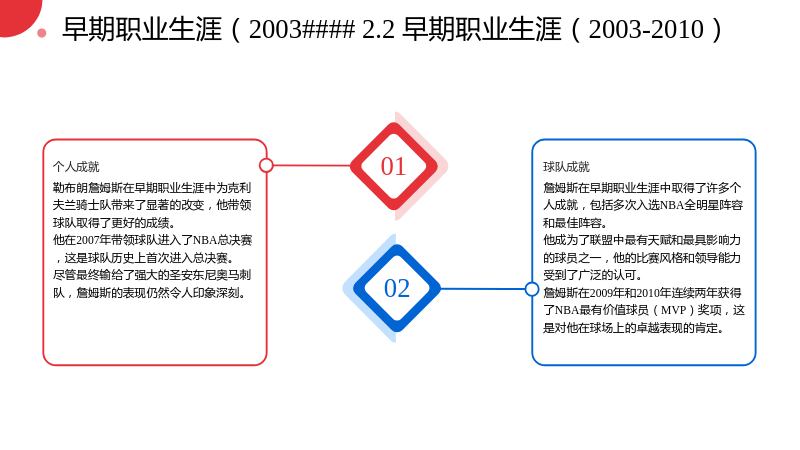 早期职业生涯（2003#### 2.2 早期职业生涯（2003-2010）

个人成就

勒布朗詹姆斯在早期职业生涯中为克利夫兰骑士队带来了显著的改变，他带领球队取得了更好的成绩。

他在2007年带领球队进入了NBA总决赛，这是球队历史上首次进入总决赛。

尽管最终输给了强大的圣安东尼奥马刺队，詹姆斯的表现仍然令人印象深刻。

01

02

球队成就

詹姆斯在早期职业生涯中取得了许多个人成就，包括多次入选NBA全明星阵容和最佳阵容。

他成为了联盟中最有天赋和最具影响力的球员之一，他的比赛风格和领导能力受到了广泛的认可。

詹姆斯在2009年和2010年连续两年获得了NBA最有价值球员（MVP）奖项，这是对他在球场上的卓越表现的肯定。